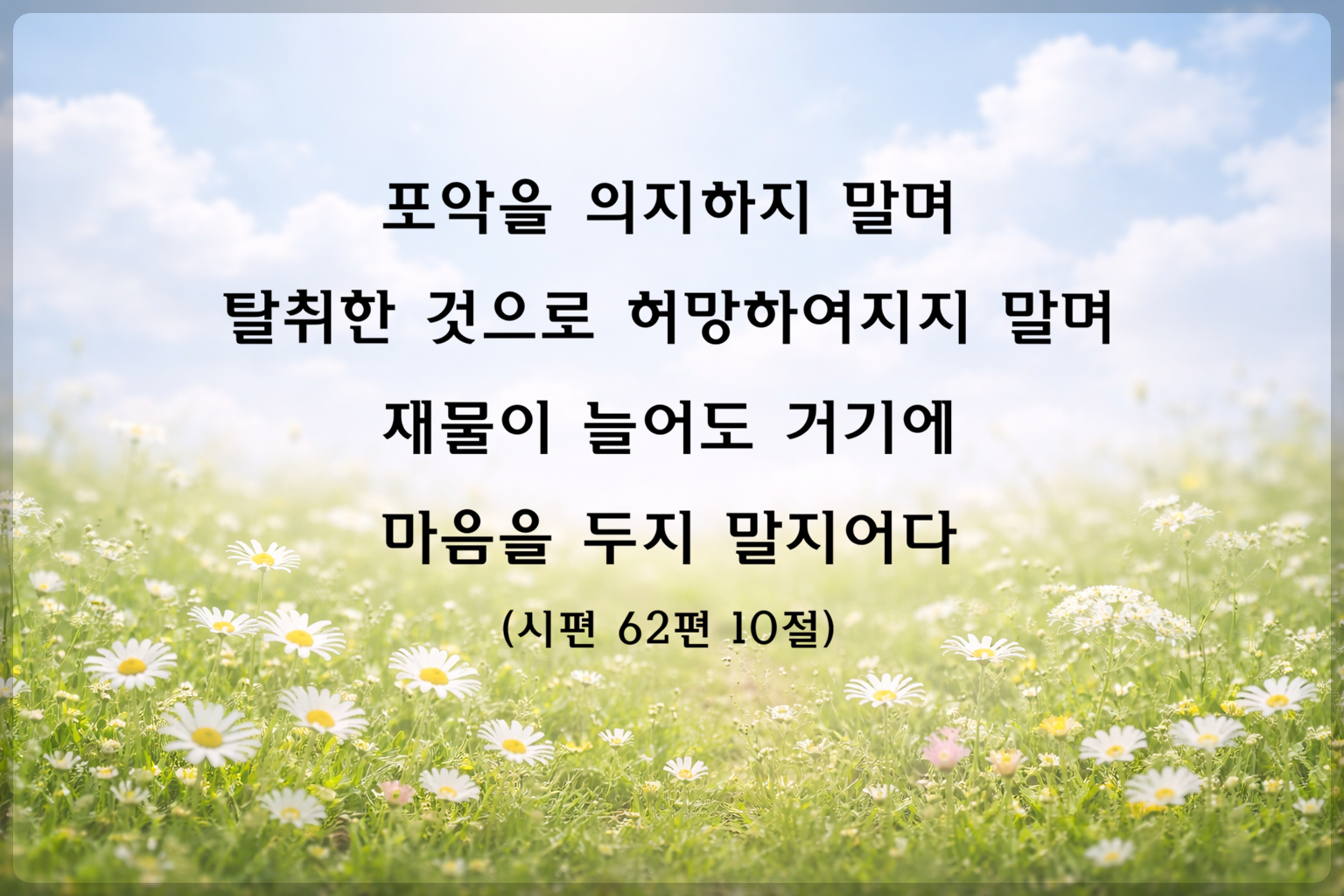 포악을 의지하지 말며
탈취한 것으로 허망하여지지 말며
재물이 늘어도 거기에
마음을 두지 말지어다
(시편 62편 10절)